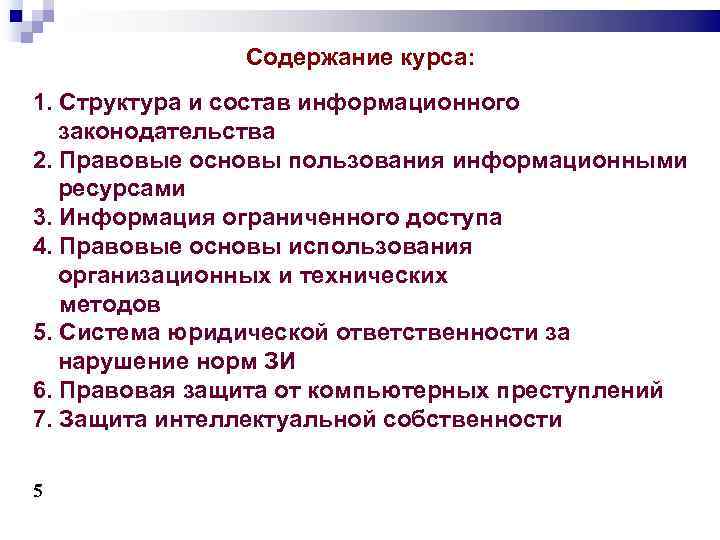 Содержание курса:

1. Структура и состав информационного законодательства
2. Правовые основы пользования информационными ресурсами
3. Информация ограниченного доступа
4. Правовые основы использования организационных и технических методов
5. Система юридической ответственности за нарушение норм ЗИ
6. Правовая защита от компьютерных преступлений
7. Защита интеллектуальной собственности

5